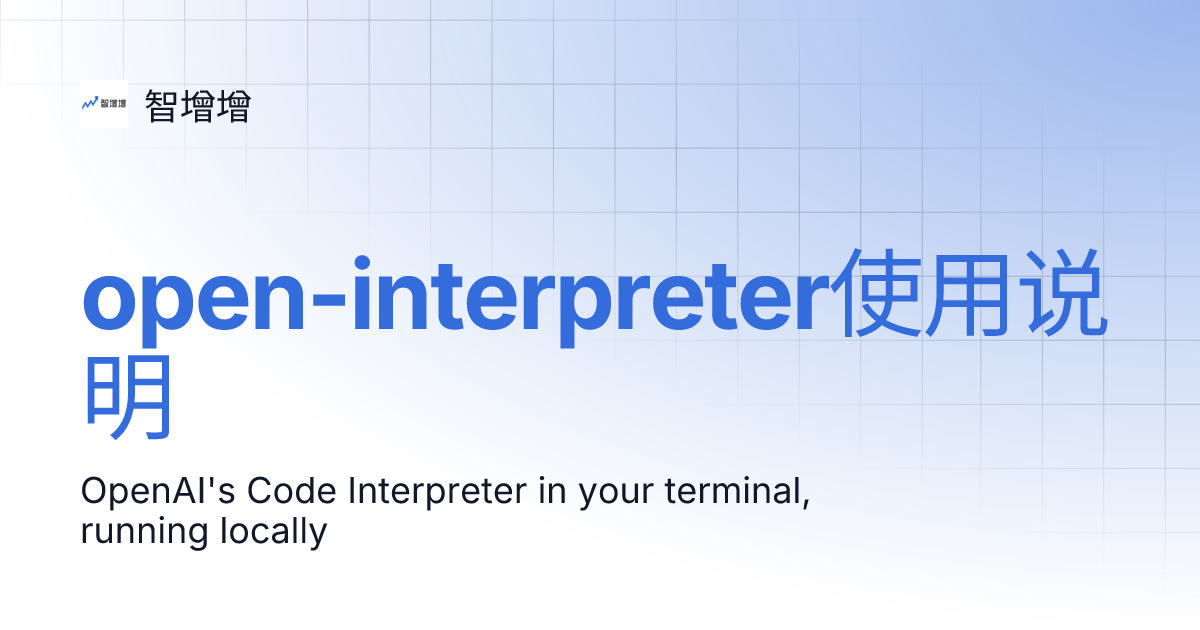 智增增 智增增

open-interpreter使用说明

OpenAI's Code Interpreter in your terminal, running locally